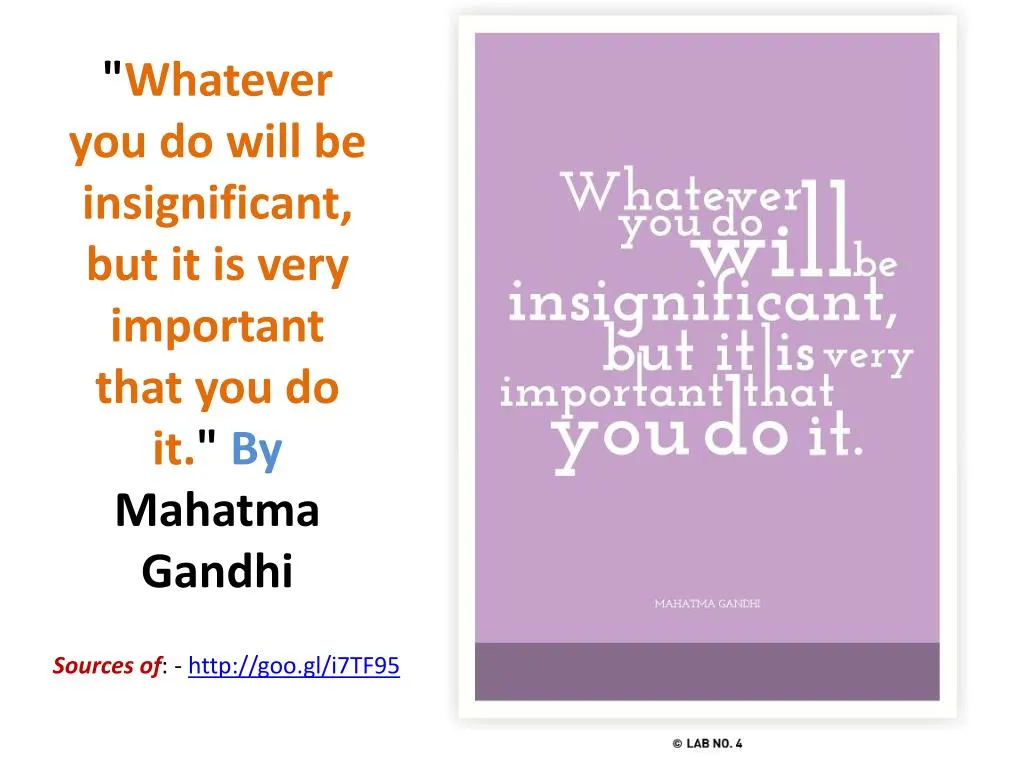 "Whatever you do will be insignificant, but it is very important that you do it." By Mahatma Gandhi

Sources of: - http://goo.gl/i7TF95

Whatever you do will be insignificant, but it is very important that you do it.

MAHATMA GANDHI

© LAB NO. 4